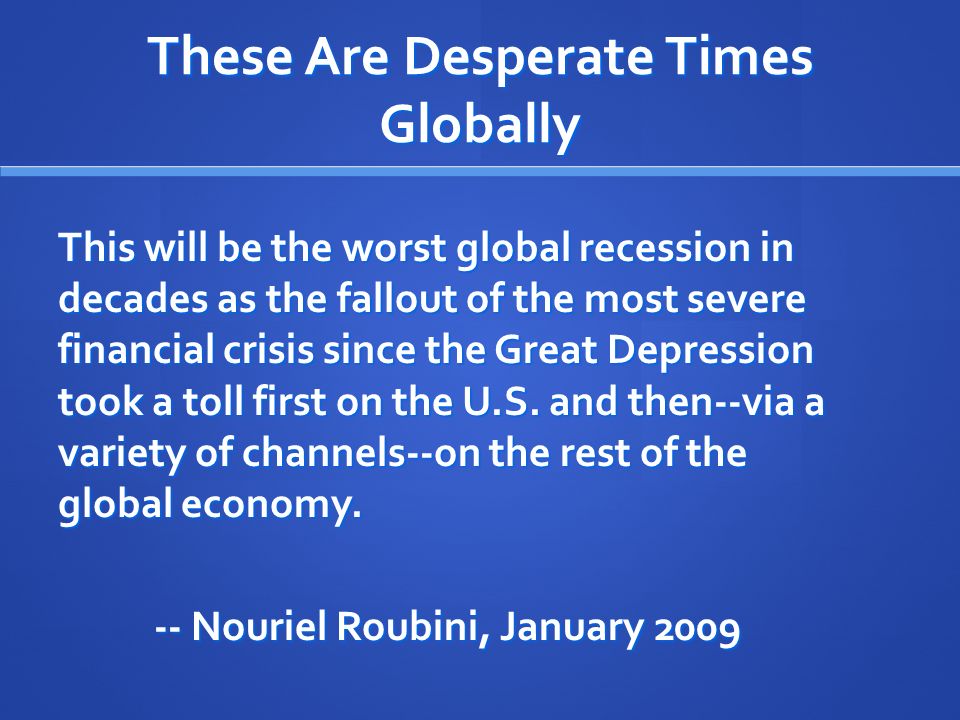 These Are Desperate Times Globally

This will be the worst global recession in decades as the fallout of the most severe financial crisis since the Great Depression took a toll first on the U.S. and then--via a variety of channels--on the rest of the global economy.

-- Nouriel Roubini, January 2009